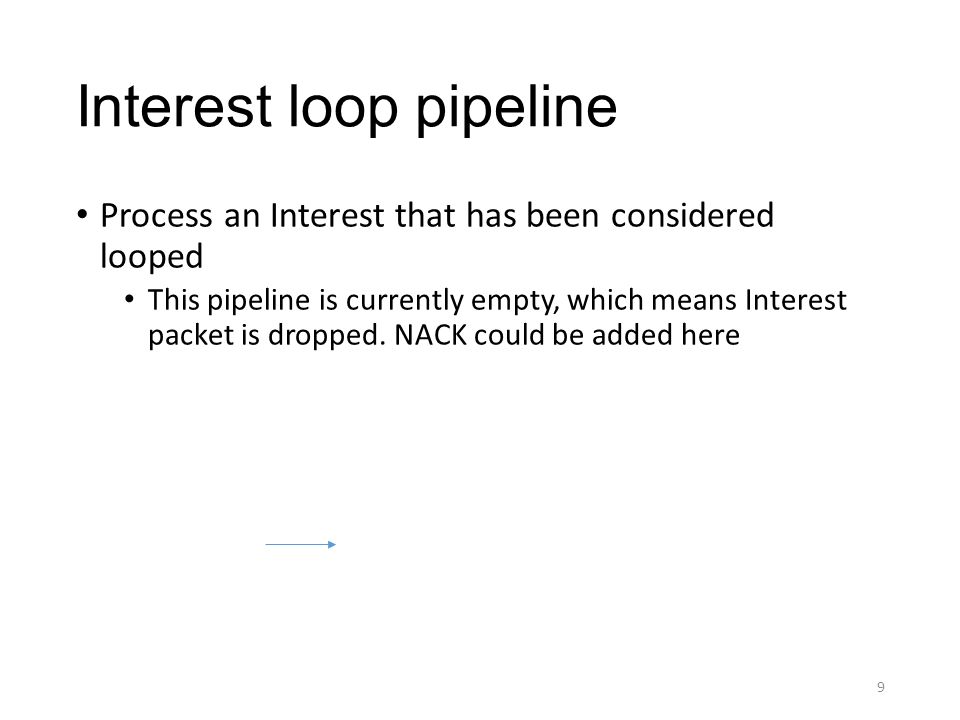 Interest loop pipeline

• Process an Interest that has been considered looped
  • This pipeline is currently empty, which means Interest packet is dropped. NACK could be added here

9